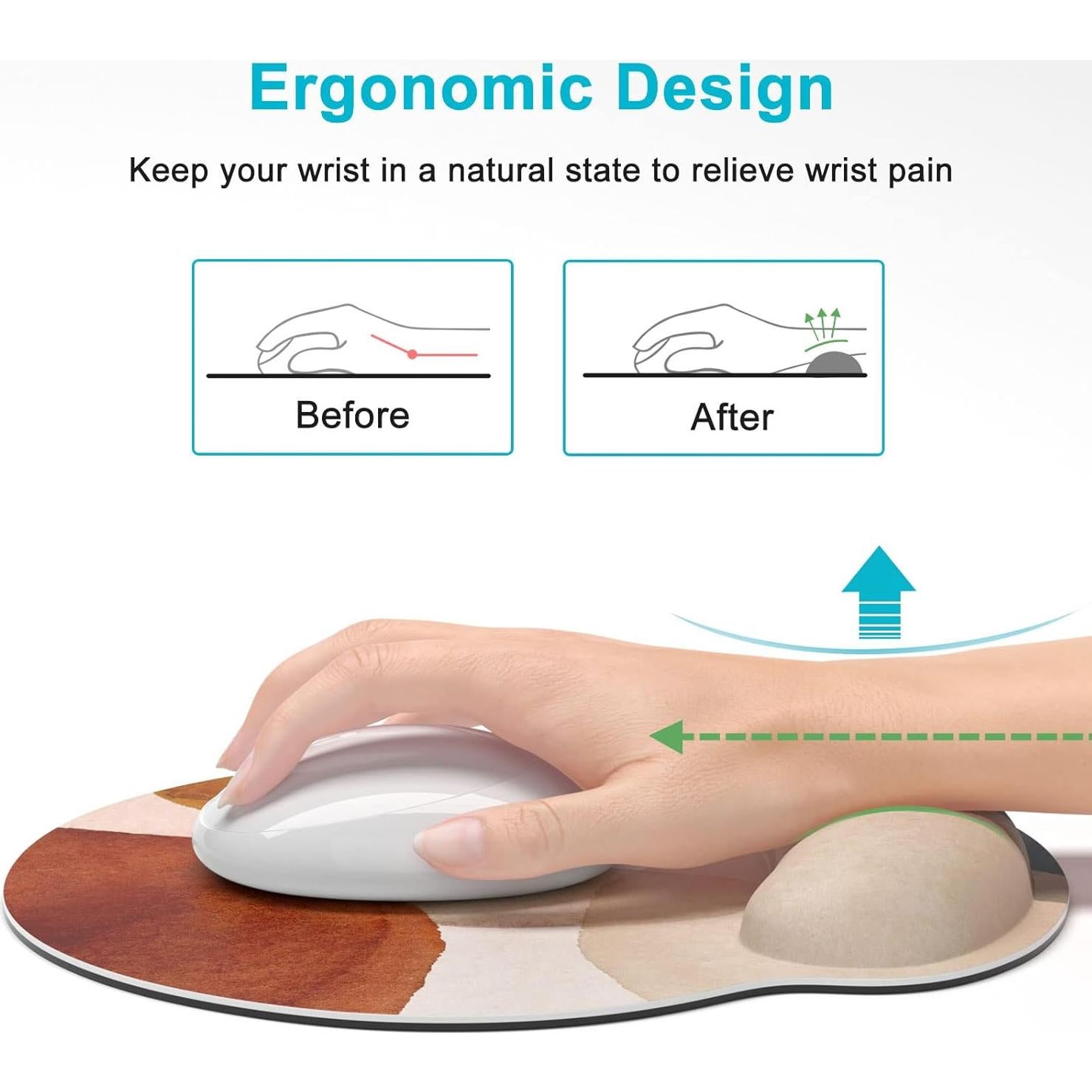 Ergonomic Design

Keep your wrist in a natural state to relieve wrist pain

Before

After